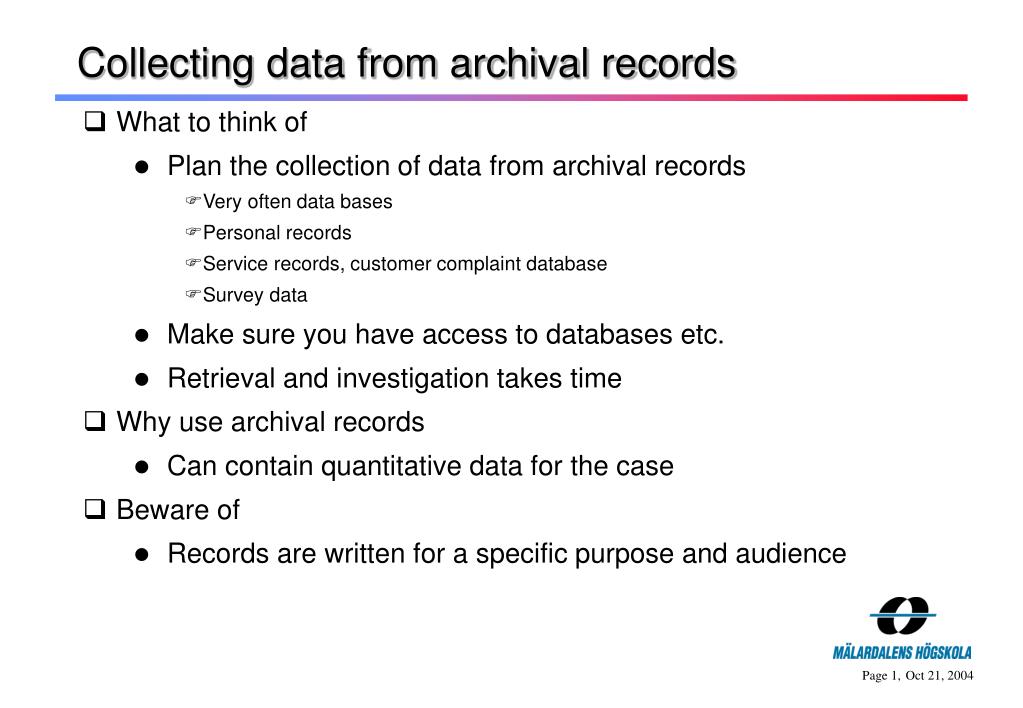 Collecting data from archival records

❑ What to think of

● Plan the collection of data from archival records

☞Very often data bases

☞Personal records

☞Service records, customer complaint database

☞Survey data

● Make sure you have access to databases etc.

● Retrieval and investigation takes time

❑ Why use archival records

● Can contain quantitative data for the case

❑ Beware of

● Records are written for a specific purpose and audience

MÄLARDALENS HÖGSKOLA

Page 1, Oct 21, 2004